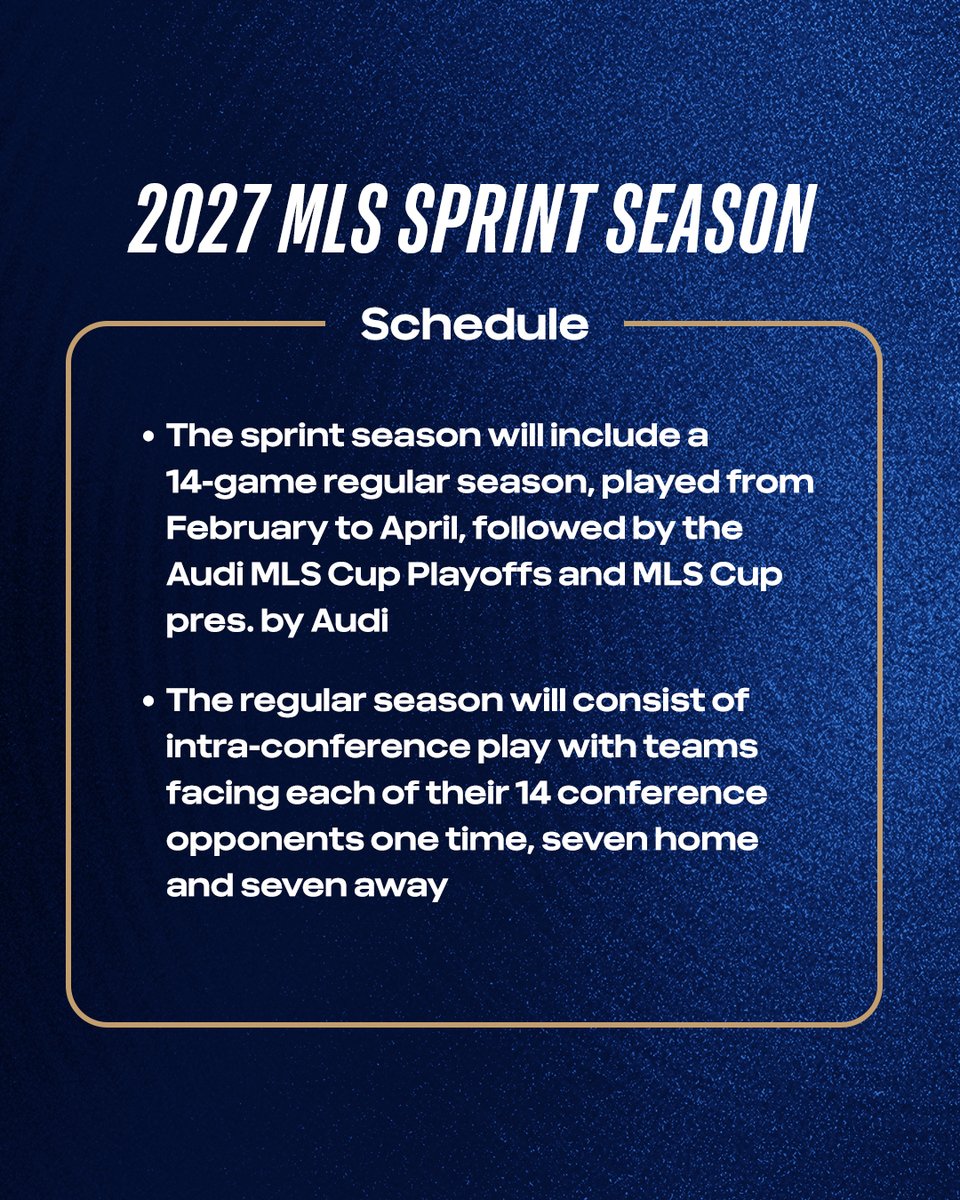 2027 MLS SPRINT SEASON

Schedule

• The sprint season will include a 14-game regular season, played from February to April, followed by the Audi MLS Cup Playoffs and MLS Cup pres. by Audi

• The regular season will consist of intra-conference play with teams facing each of their 14 conference opponents one time, seven home and seven away